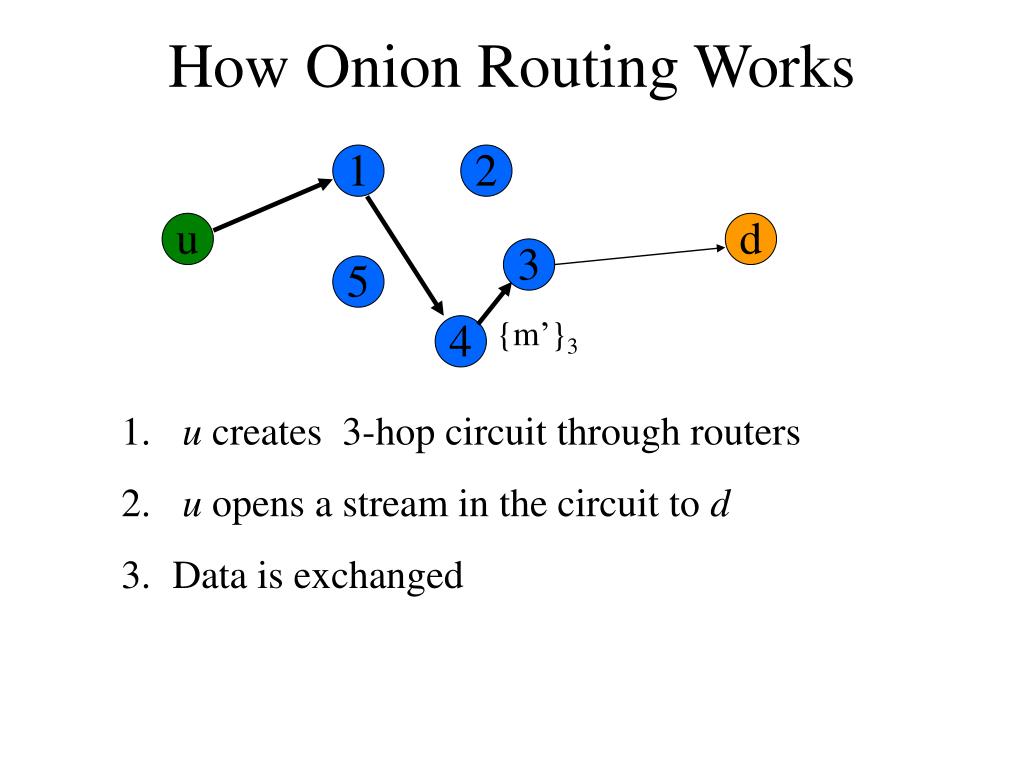 How Onion Routing Works

1

2

u

d

3

5

4

$\{m'\}_3$

1. u creates 3-hop circuit through routers

2. u opens a stream in the circuit to d

3. Data is exchanged